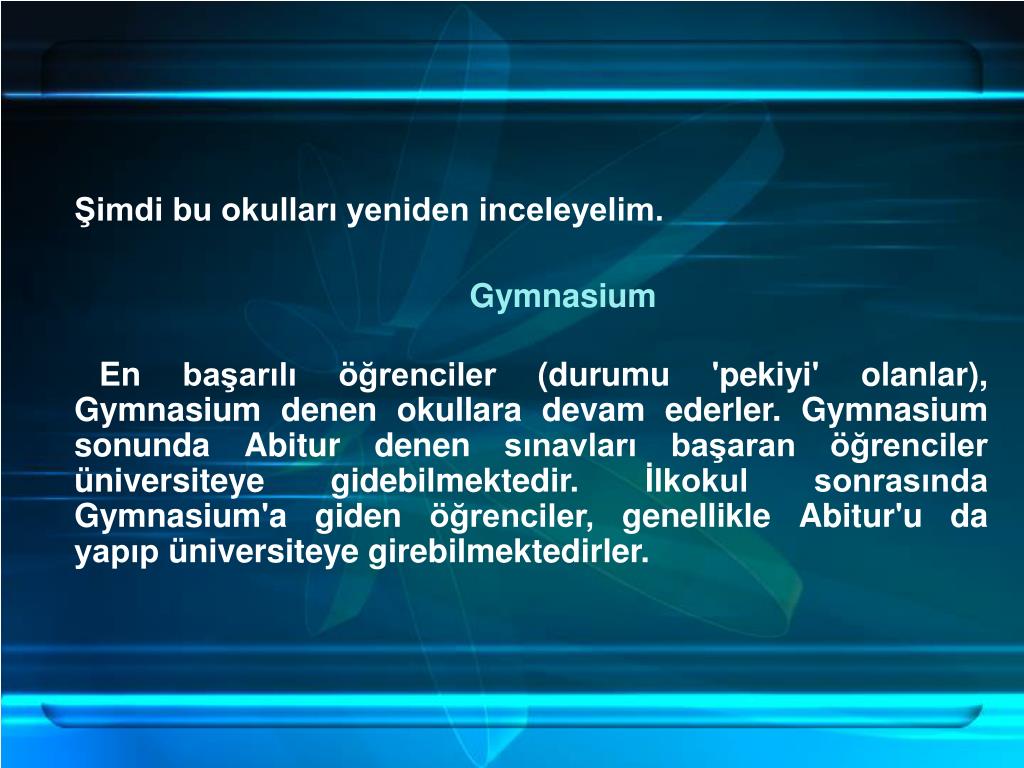 Şimdi bu okulları yeniden inceleyelim.

Gymnasium

En başarılı öğrenciler (durumu 'pekiyi' olanlar), Gymnasium denen okullara devam ederler. Gymnasium sonunda Abitur denen sınavları başaran öğrenciler üniversiteye gidebilmektedir. İlkokul sonrasında Gymnasium'a giden öğrenciler, genellikle Abitur'u da yapıp üniversiteye girebilmektedirler.